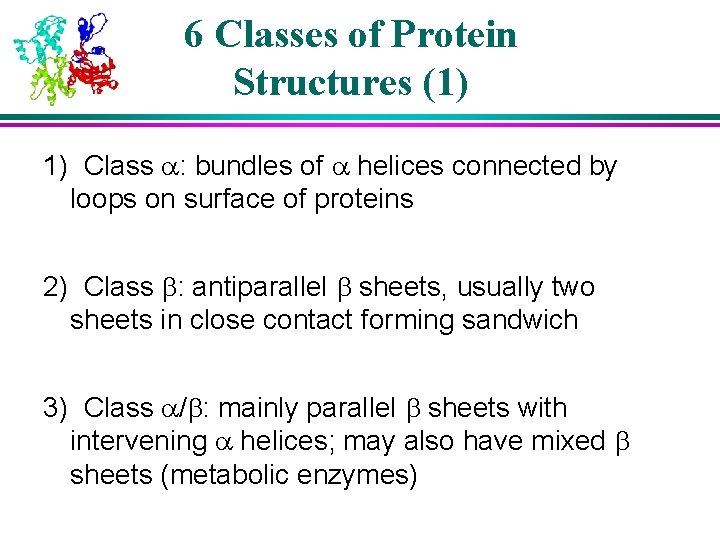 6 Classes of Protein Structures (1)

1) Class $\alpha$: bundles of $\alpha$ helices connected by loops on surface of proteins

2) Class $\beta$: antiparallel $\beta$ sheets, usually two sheets in close contact forming sandwich

3) Class $\alpha/\beta$: mainly parallel $\beta$ sheets with intervening $\alpha$ helices; may also have mixed $\beta$ sheets (metabolic enzymes)